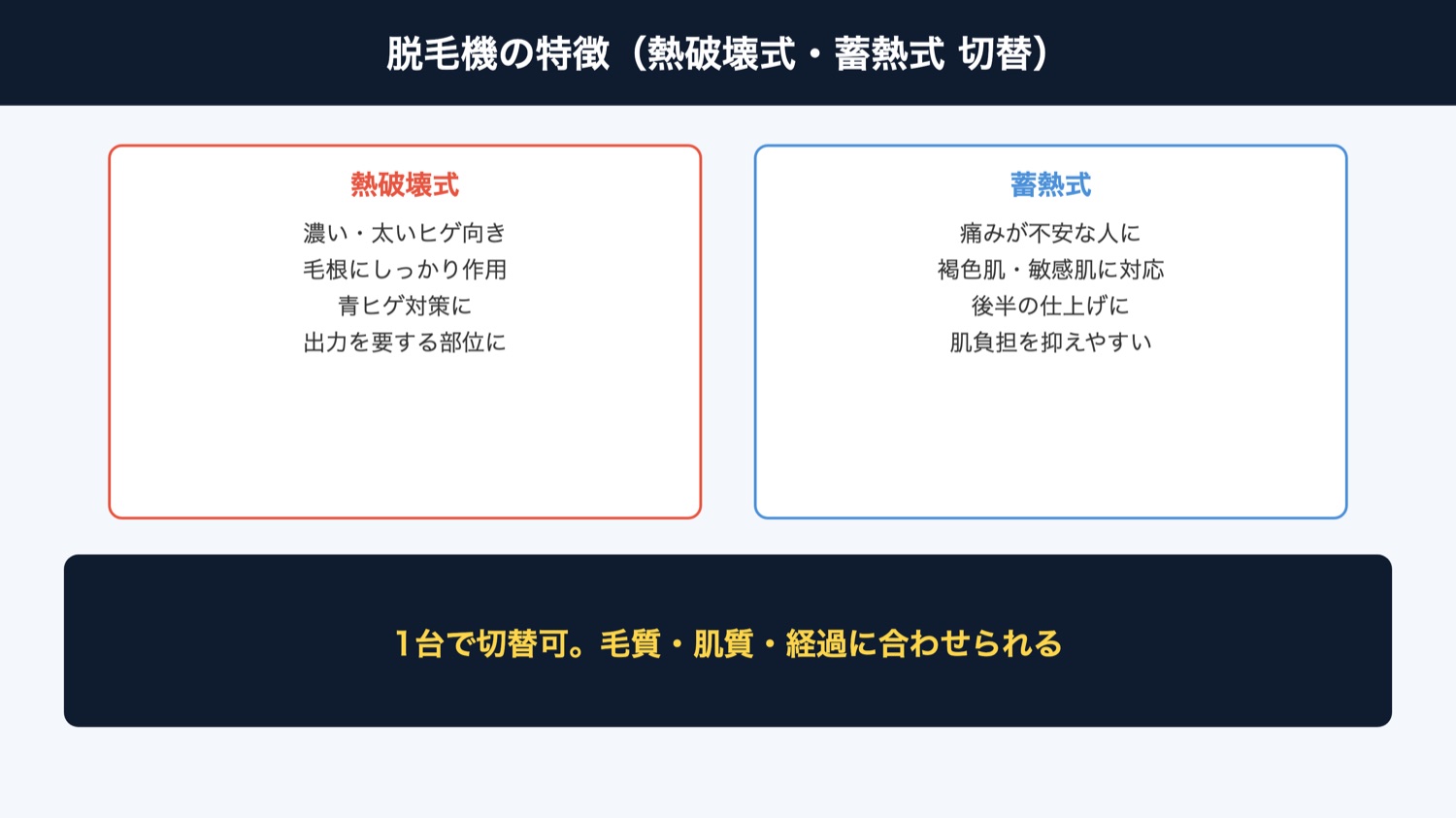 脱毛機の特徴（熱破壊式・蓄熱式 切替）

熱破壊式

濃い・太いヒゲ向き
毛根にしっかり作用
青ヒゲ対策に
出力を要する部位に

蓄熱式

痛みが不安な人に
褐色肌・敏感肌に対応
後半の仕上げに
肌負担を抑えやすい

1台で切替可。毛質・肌質・経過に合わせられる